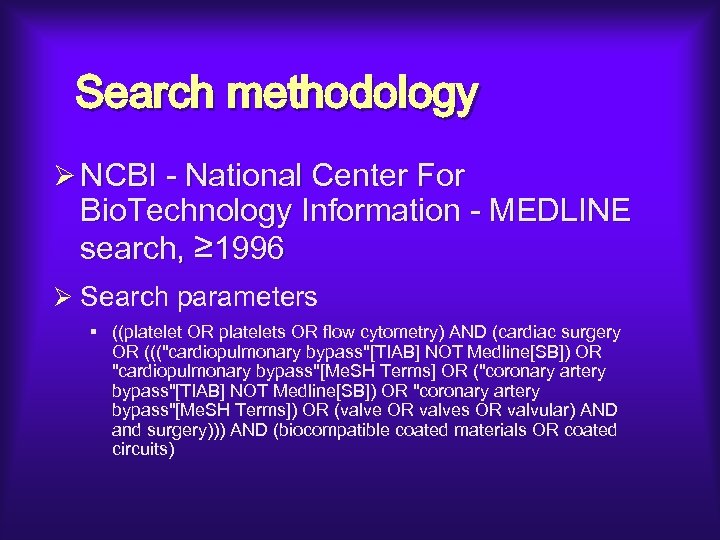 Search methodology

➢ NCBI - National Center For BioTechnology Information - MEDLINE search, ≥1996

➢ Search parameters

▪ ((platelet OR platelets OR flow cytometry) AND (cardiac surgery OR ((("cardiopulmonary bypass"[TIAB] NOT Medline[SB]) OR "cardiopulmonary bypass"[MeSH Terms] OR ("coronary artery bypass"[TIAB] NOT Medline[SB]) OR "coronary artery bypass"[MeSH Terms]) OR (valve OR valves OR valvular) AND and surgery))) AND (biocompatible coated materials OR coated circuits)